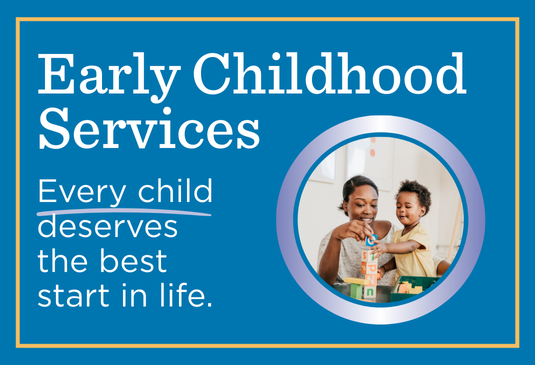 Early Childhood Services

Every child deserves the best start in life.